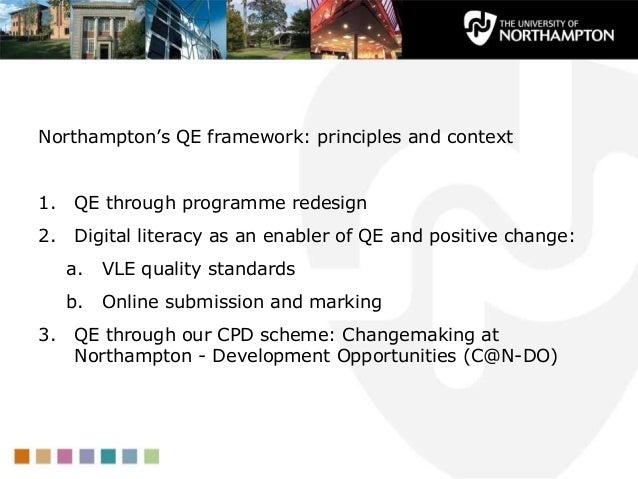 THE UNIVERSITY OF NORTHAMPTON

Northampton's QE framework: principles and context

1. QE through programme redesign
2. Digital literacy as an enabler of QE and positive change:
 a. VLE quality standards
 b. Online submission and marking
3. QE through our CPD scheme: Changemaking at Northampton - Development Opportunities (C@N-DO)